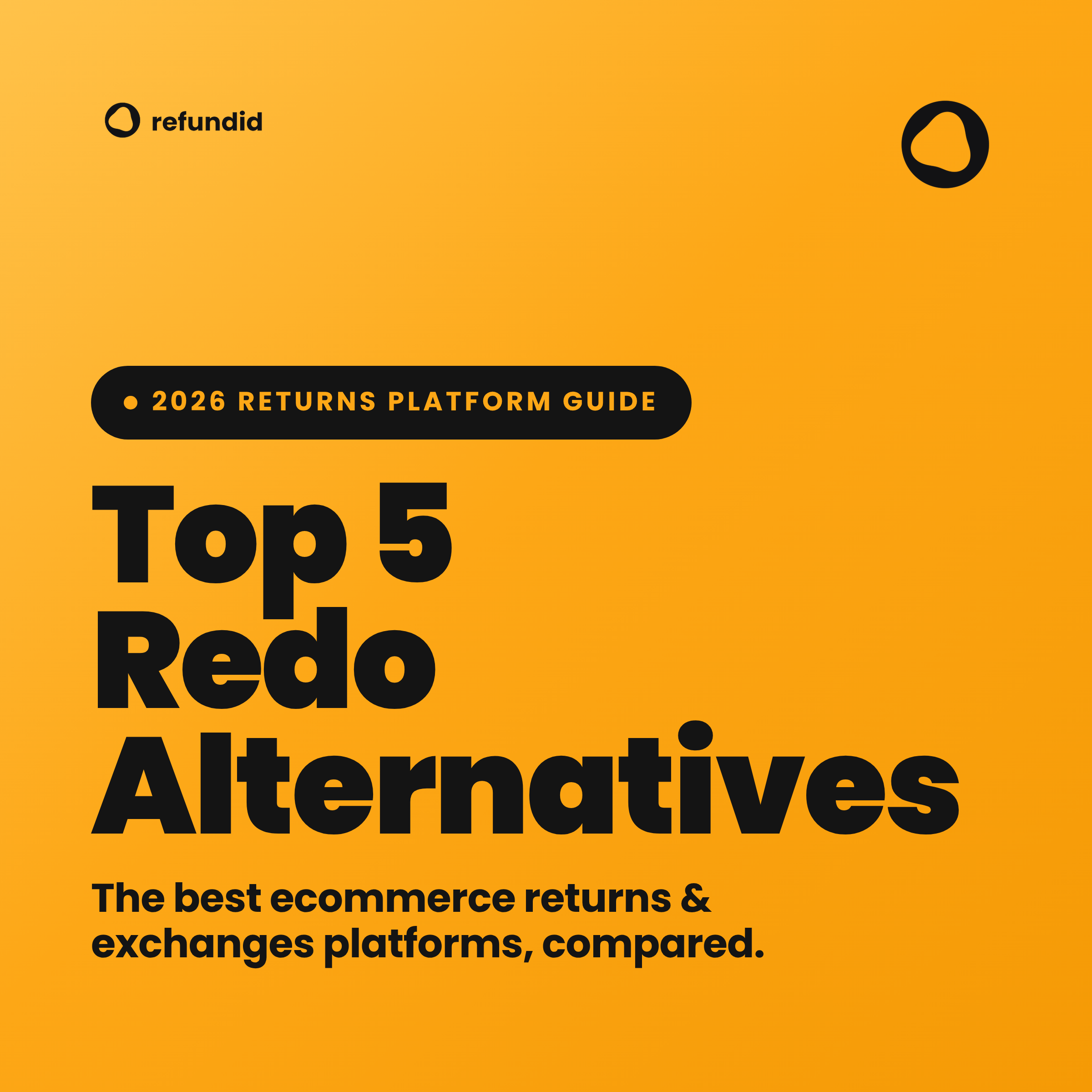 refundid

2026 RETURNS PLATFORM GUIDE

Top 5 Redo Alternatives

The best ecommerce returns & exchanges platforms, compared.